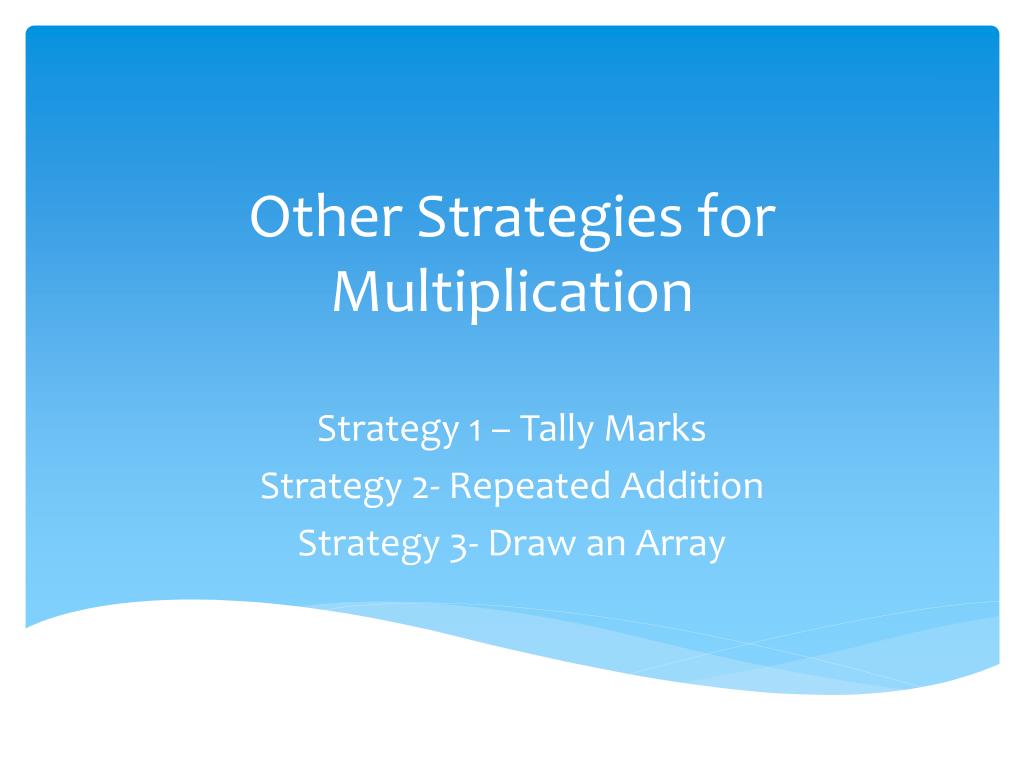 Other Strategies for Multiplication

Strategy 1 – Tally Marks
Strategy 2- Repeated Addition
Strategy 3- Draw an Array